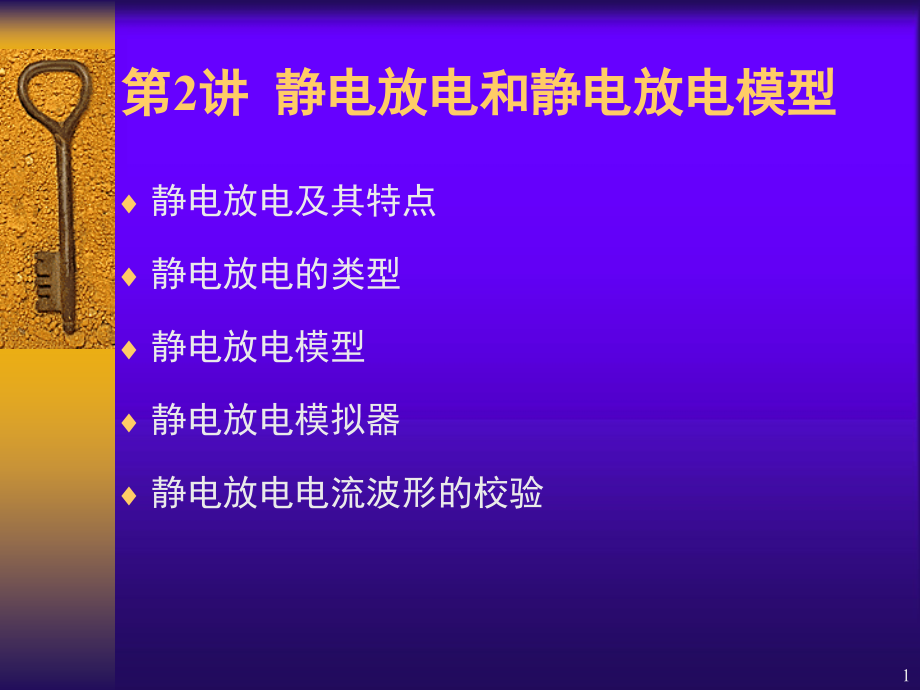 第2讲 静电放电和静电放电模型

♦ 静电放电及其特点

♦ 静电放电的类型

♦ 静电放电模型

♦ 静电放电模拟器

♦ 静电放电电流波形的校验

1